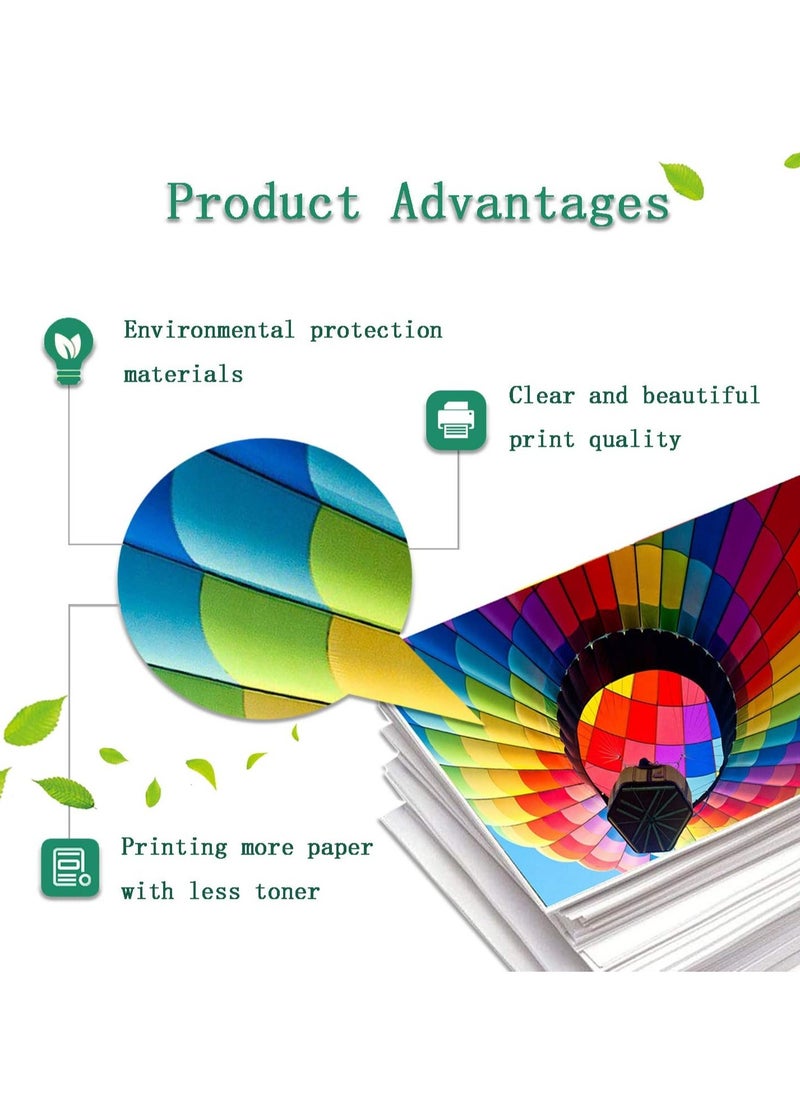 Product Advantages

Environmental protection materials

Clear and beautiful print quality

Printing more paper with less toner